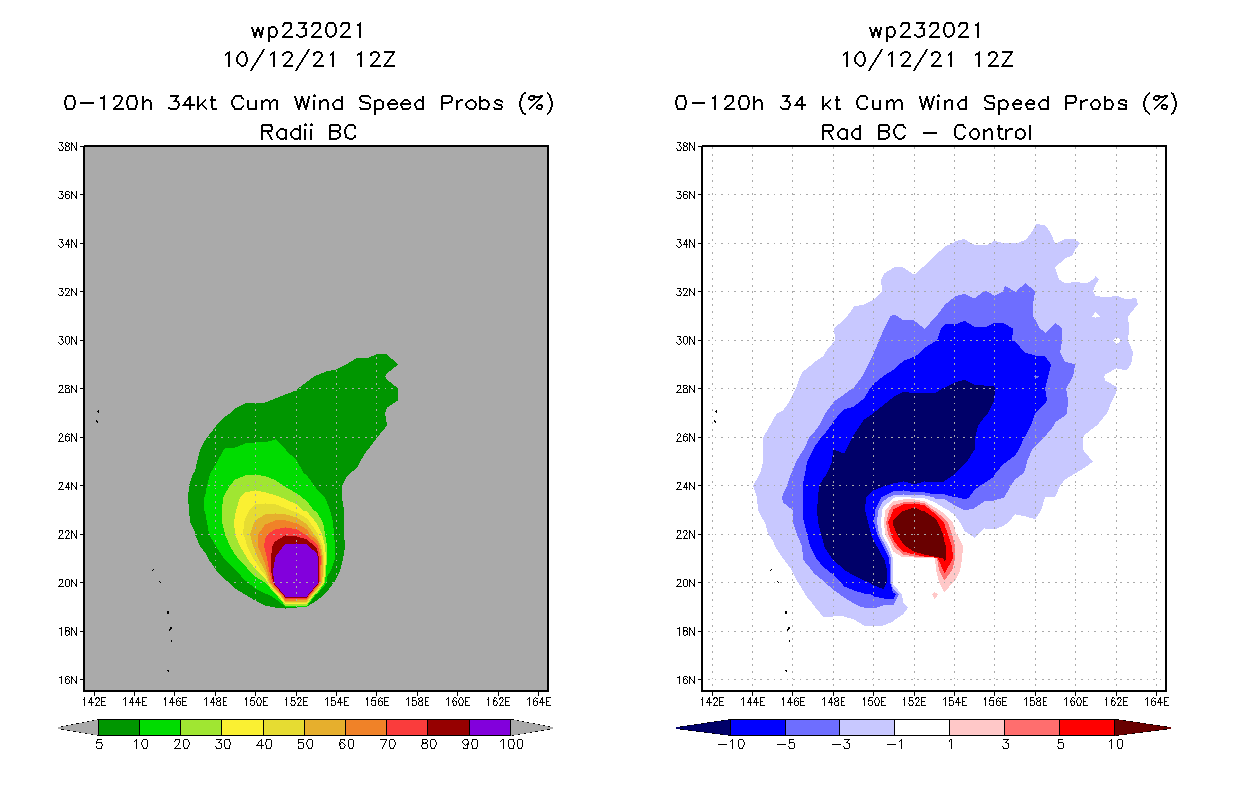 wp232021
10/12/21 12Z
0-120h 34kt Cum Wind Speed Probs (%)
Radii BC

38N
36N
34N
32N
30N
28N
26N
24N
22N
20N
18N
16N
142E 144E 146E 148E 150E 152E 154E 156E 158E 160E 162E 164E

5 10 20 30 40 50 60 70 80 90 100

wp232021
10/12/21 12Z
0-120h 34 kt Cum Wind Speed Probs (%)
Rad BC - Control

38N
36N
34N
32N
30N
28N
26N
24N
22N
20N
18N
16N
142E 144E 146E 148E 150E 152E 154E 156E 158E 160E 162E 164E

-10 -5 -3 -1 1 3 5 10